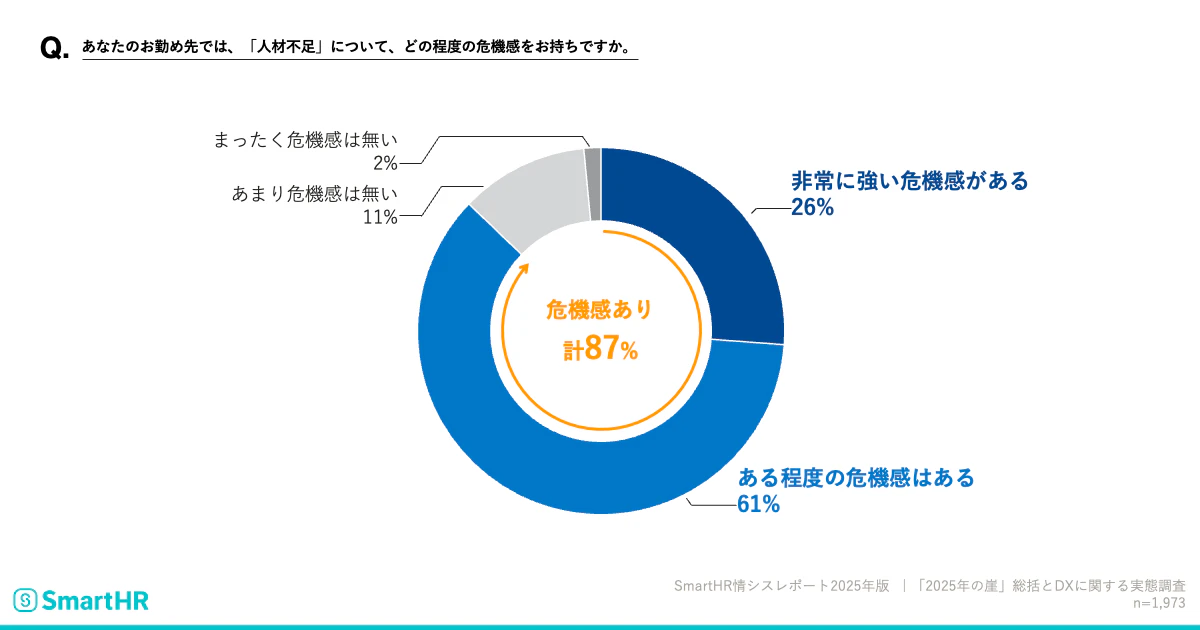 Q. あなたのお勤め先では、「人材不足」について、どの程度の危機感をお持ちですか。

まったく危機感は無い
2%

あまり危機感は無い
11%

非常に強い危機感がある
26%

危機感あり
計87%

ある程度の危機感はある
61%

SmartHR

SmartHR情シスレポート2025年版 ｜「2025年の崖」総括とDXに関する実態調査
n=1,973